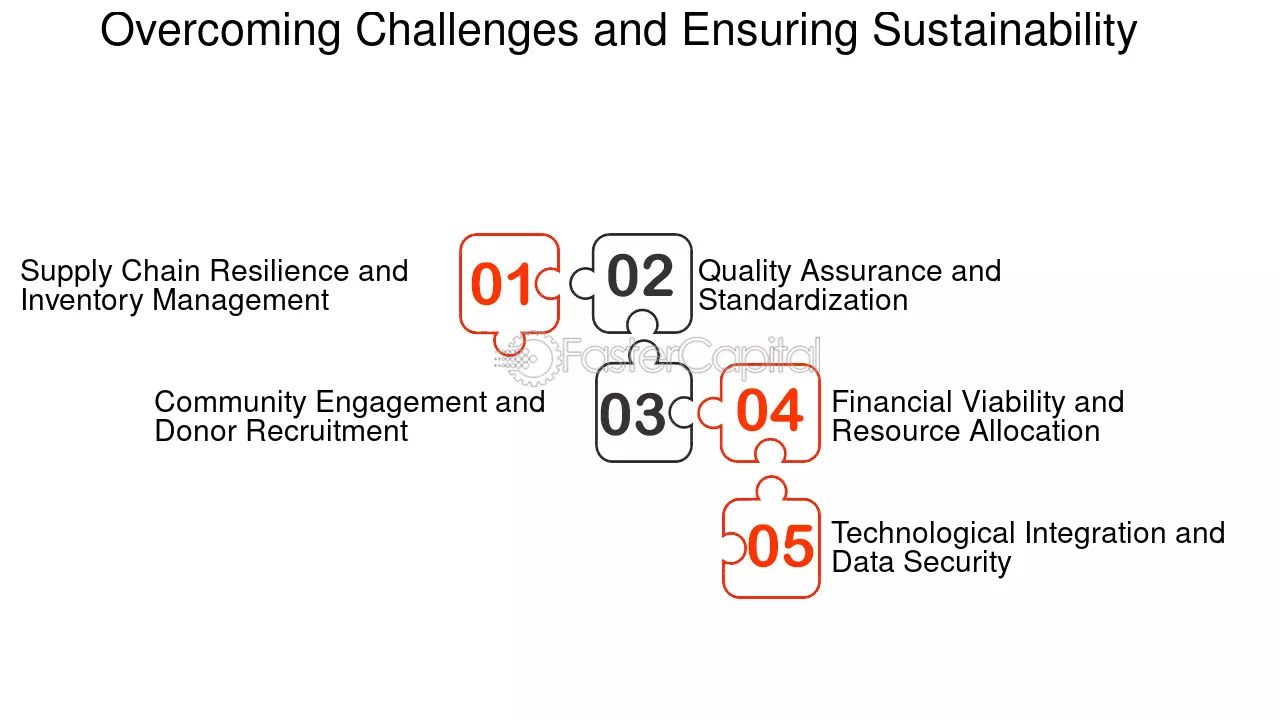 Overcoming Challenges and Ensuring Sustainability

Supply Chain Resilience and Inventory Management

01

02

Quality Assurance and Standardization

FasterCapital

Community Engagement and Donor Recruitment

03

04

Financial Viability and Resource Allocation

05

Technological Integration and Data Security